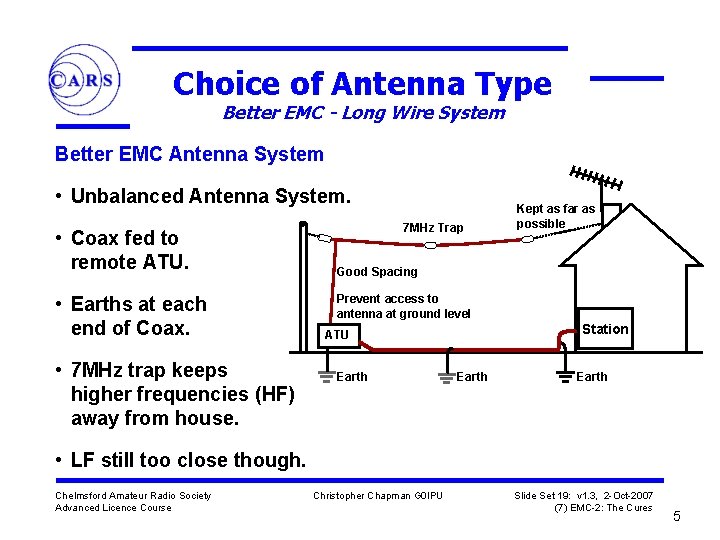 CARS

Choice of Antenna Type
Better EMC - Long Wire System

Better EMC Antenna System

• Unbalanced Antenna System.

• Coax fed to remote ATU.

• Earths at each end of Coax.

• 7MHz trap keeps higher frequencies (HF) away from house.

• LF still too close though.

7MHz Trap

Kept as far as possible

Good Spacing

Prevent access to antenna at ground level

ATU

Station

Earth

Earth

Earth

Chelmsford Amateur Radio Society
Advanced Licence Course

Christopher Chapman G0IPU

Slide Set 19: v1.3, 2-Oct-2007
(7) EMC-2: The Cures

5